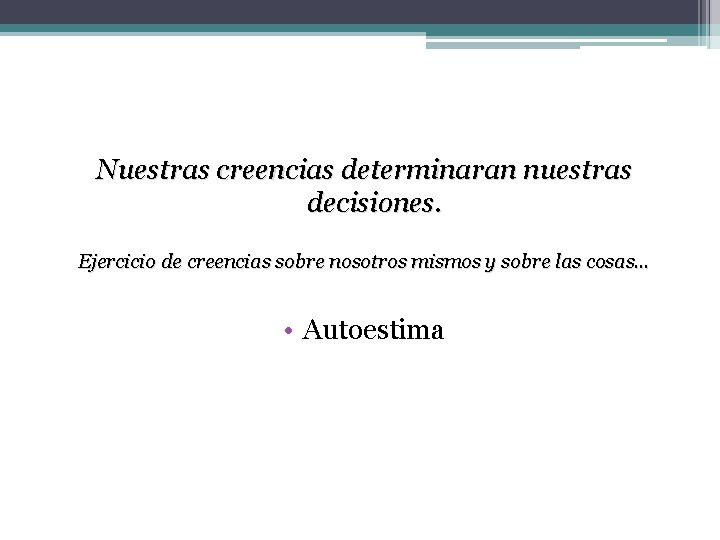 Nuestras creencias determinaran nuestras decisiones.

Ejercicio de creencias sobre nosotros mismos y sobre las cosas…

• Autoestima